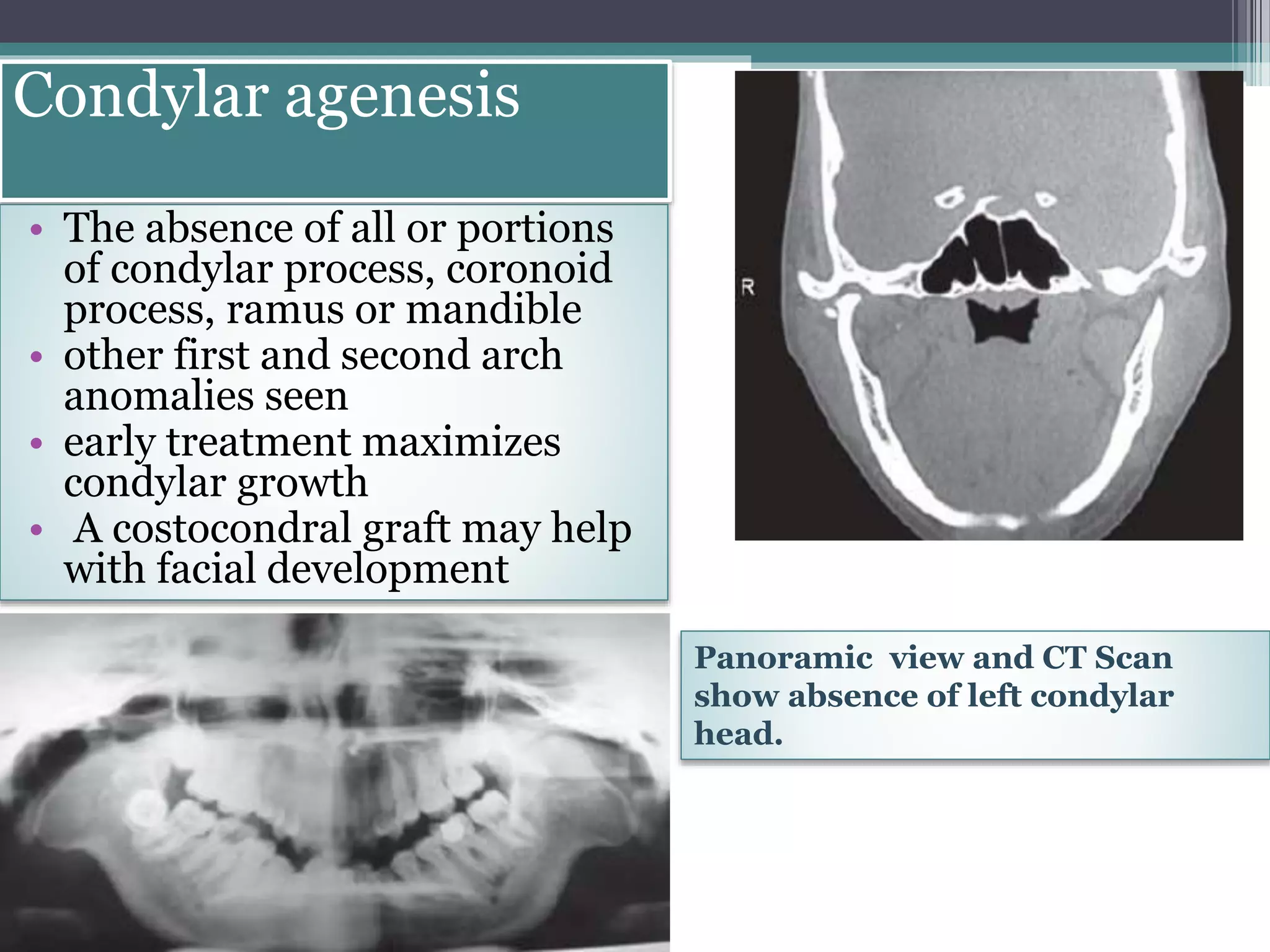 Condylar agenesis

• The absence of all or portions of condylar process, coronoid process, ramus or mandible
• other first and second arch anomalies seen
• early treatment maximizes condylar growth
• A costocondral graft may help with facial development

R

Panoramic view and CT Scan show absence of left condylar head.